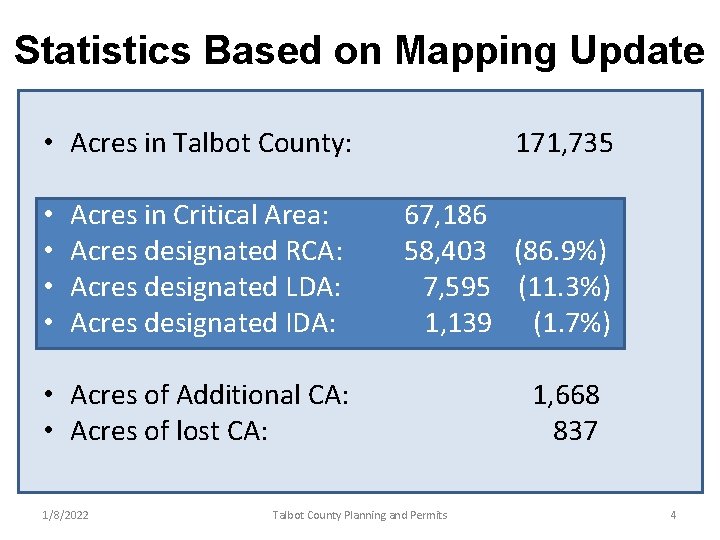 Statistics Based on Mapping Update

• Acres in Talbot County: 171,735

• Acres in Critical Area: 67,186
• Acres designated RCA: 58,403 (86.9%)
• Acres designated LDA: 7,595 (11.3%)
• Acres designated IDA: 1,139 (1.7%)

• Acres of Additional CA: 1,668
• Acres of lost CA: 837

1/8/2022 Talbot County Planning and Permits 4